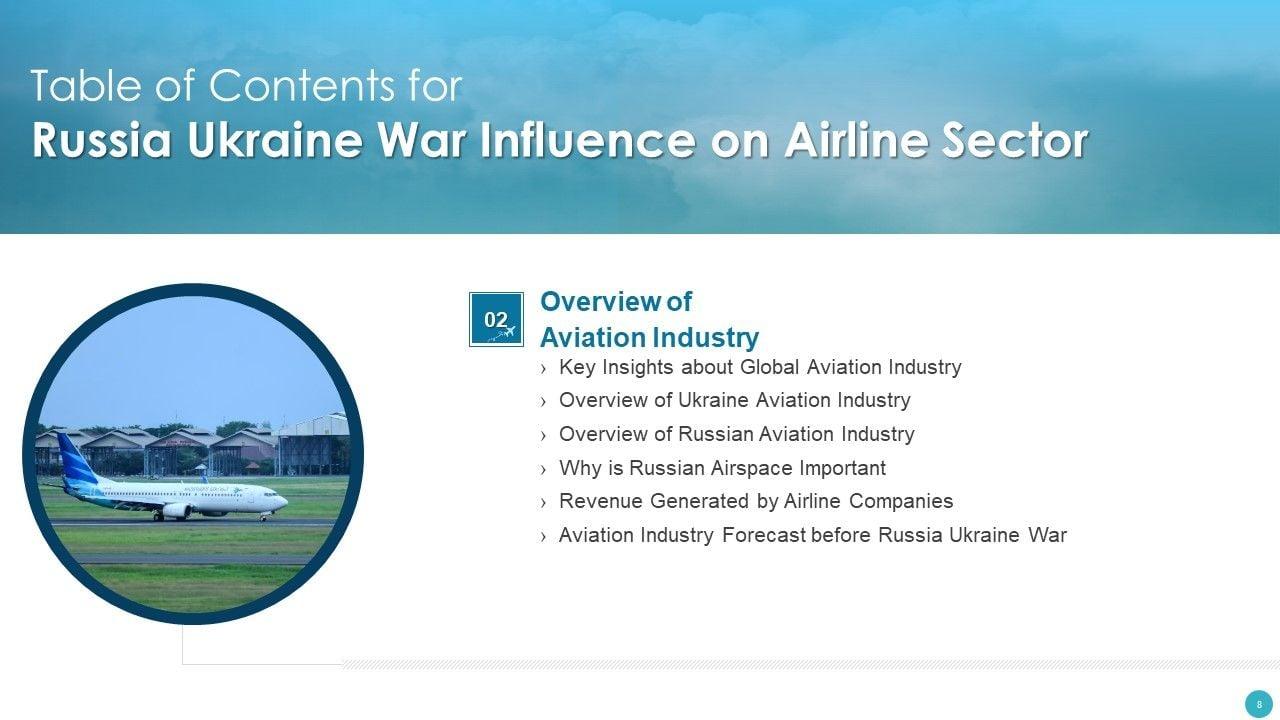 Table of Contents for
Russia Ukraine War Influence on Airline Sector

02

Overview of Aviation Industry

› Key Insights about Global Aviation Industry
› Overview of Ukraine Aviation Industry
› Overview of Russian Aviation Industry
› Why is Russian Airspace Important
› Revenue Generated by Airline Companies
› Aviation Industry Forecast before Russia Ukraine War

8